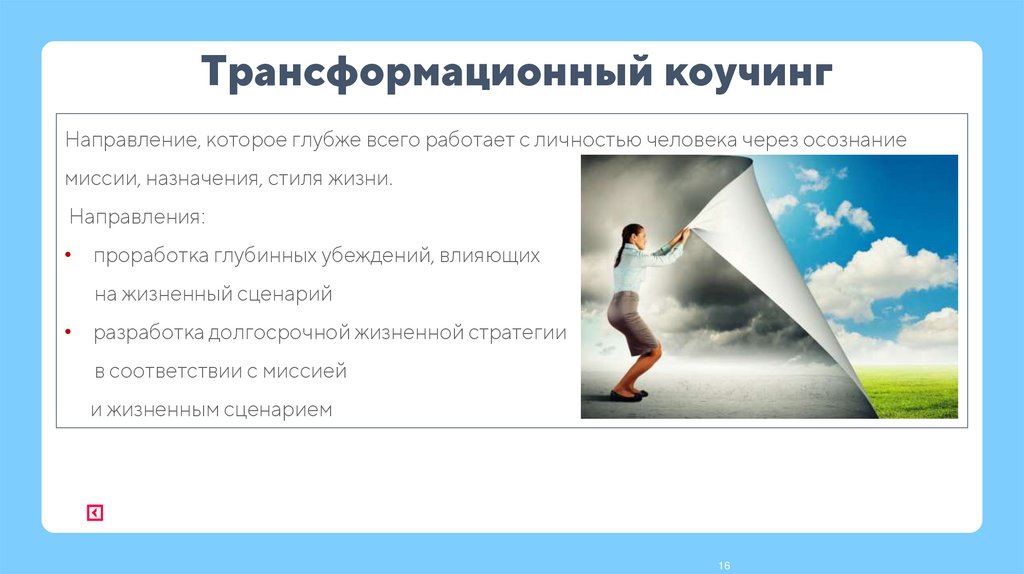 Трансформационный коучинг

Направление, которое глубже всего работает с личностью человека через осознание миссии, назначения, стиля жизни.

Направления:

• проработка глубинных убеждений, влияющих на жизненный сценарий

• разработка долгосрочной жизненной стратегии в соответствии с миссией и жизненным сценарием

16